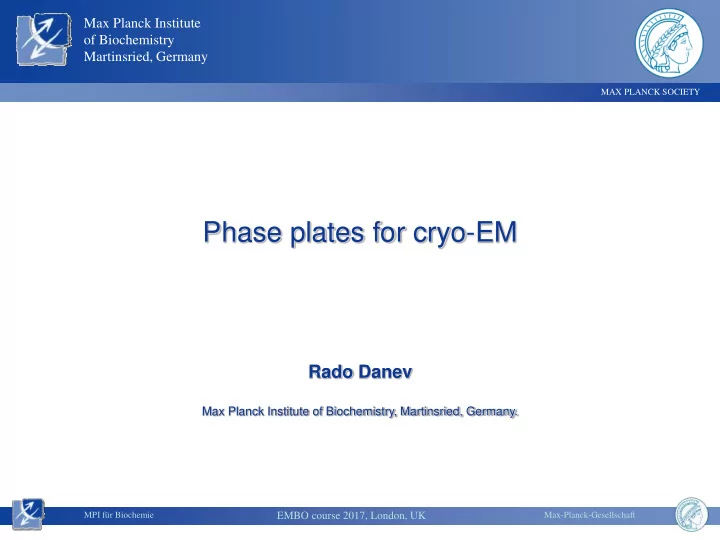 Max Planck Institute
of Biochemistry
Martinsried, Germany

MAX PLANCK SOCIETY

Phase plates for cryo-EM

Rado Danev

Max Planck Institute of Biochemistry, Martinsried, Germany.

MPI für Biochemie

EMBO course 2017, London, UK

Max-Planck-Gesellschaft